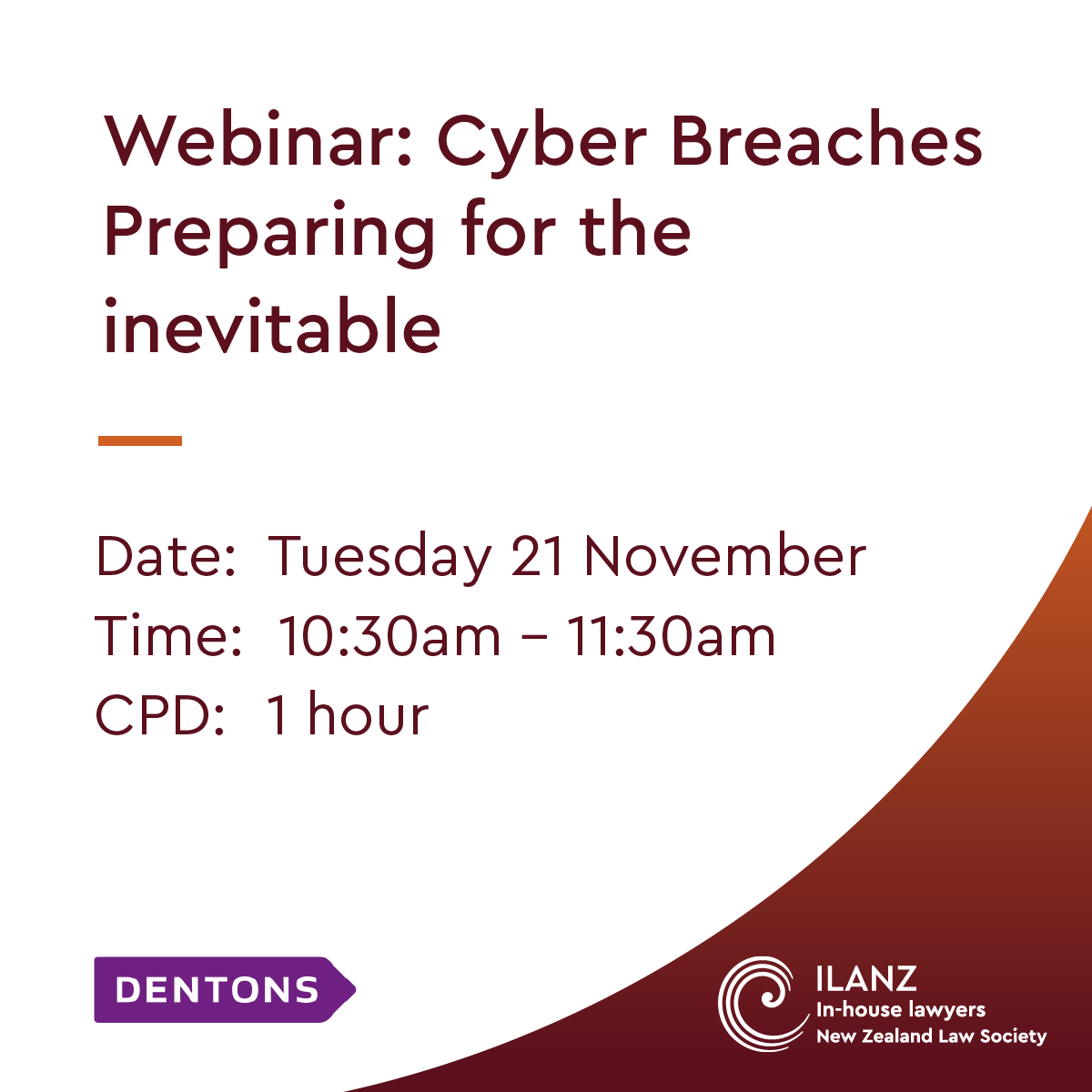 Webinar: Cyber Breaches Preparing for the inevitable

Date: Tuesday 21 November
Time: 10:30am – 11:30am
CPD: 1 hour

DENTONS

ILANZ
In-house lawyers
New Zealand Law Society